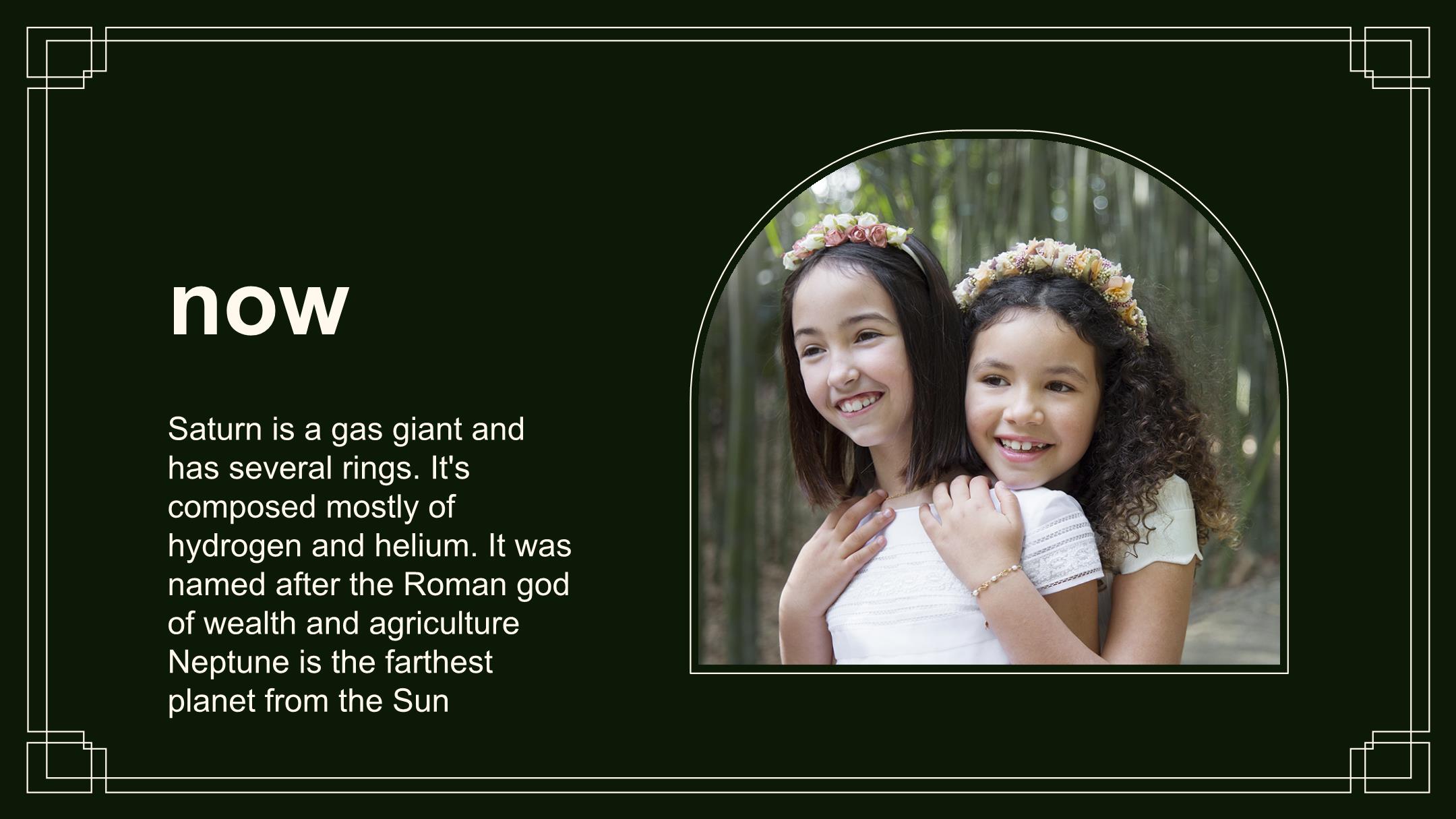 now

Saturn is a gas giant and has several rings. It's composed mostly of hydrogen and helium. It was named after the Roman god of wealth and agriculture Neptune is the farthest planet from the Sun